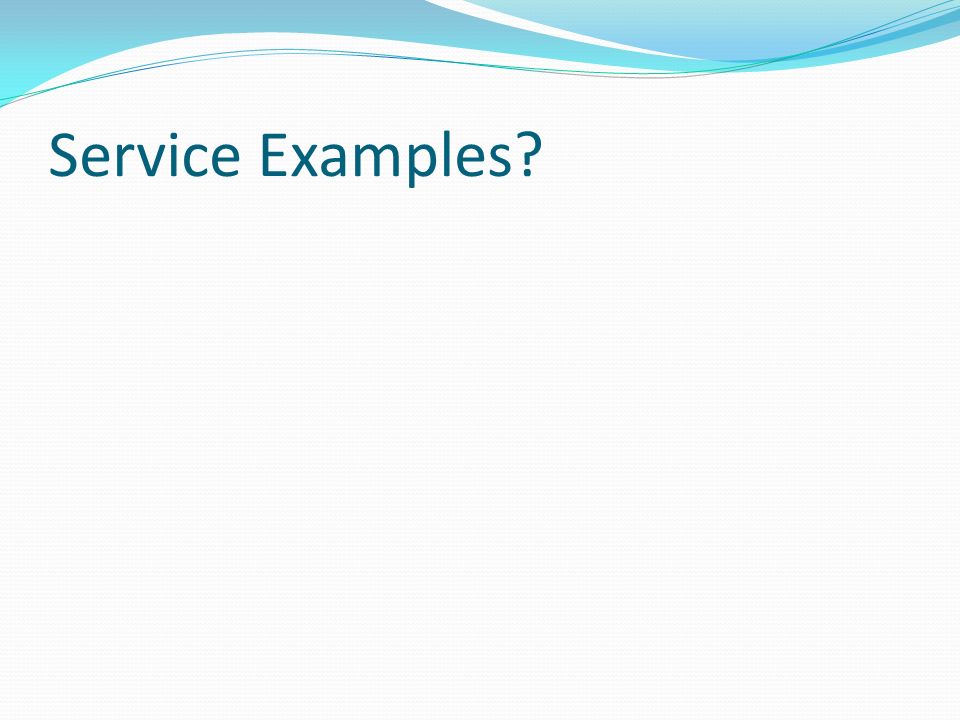 Service Examples?